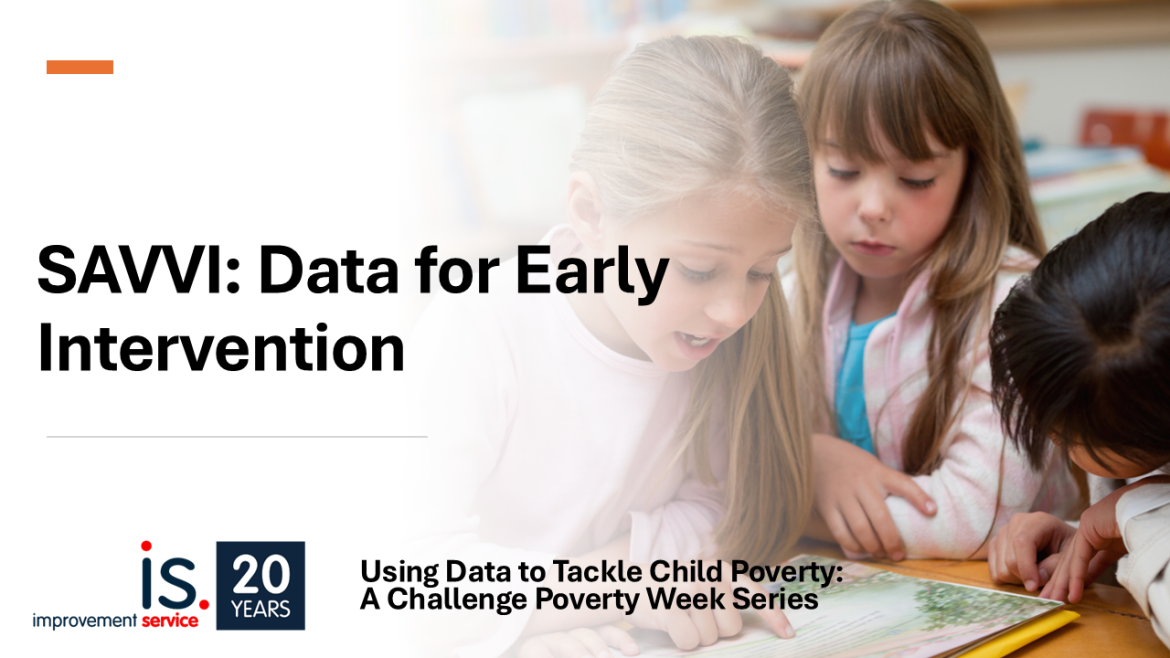 SAVVI: Data for Early Intervention

is. improvement service

20 YEARS

Using Data to Tackle Child Poverty: A Challenge Poverty Week Series